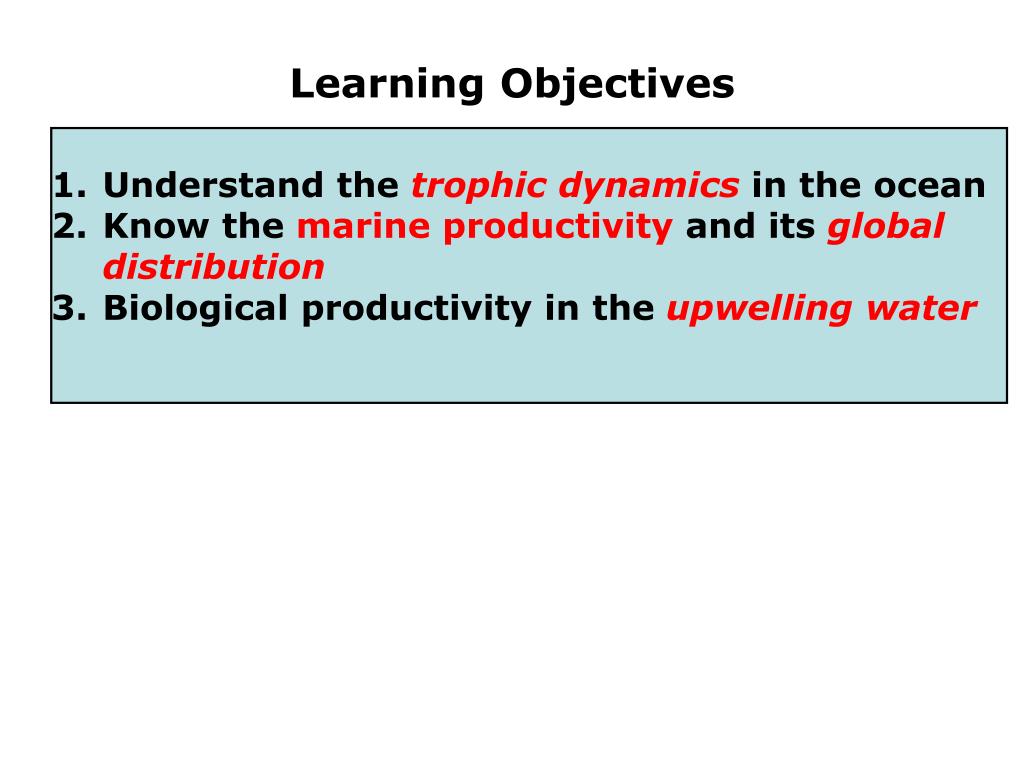 Learning Objectives

1. Understand the trophic dynamics in the ocean
2. Know the marine productivity and its global distribution
3. Biological productivity in the upwelling water